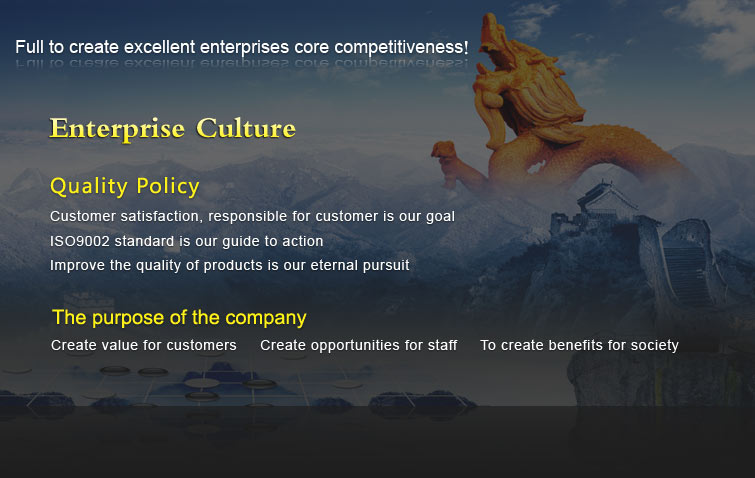 Full to create excellent enterprises core competitiveness!

Enterprise Culture

Quality Policy

Customer satisfaction, responsible for customer is our goal
ISO9002 standard is our guide to action
Improve the quality of products is our eternal pursuit

The purpose of the company

Create value for customers Create opportunities for staff To create benefits for society